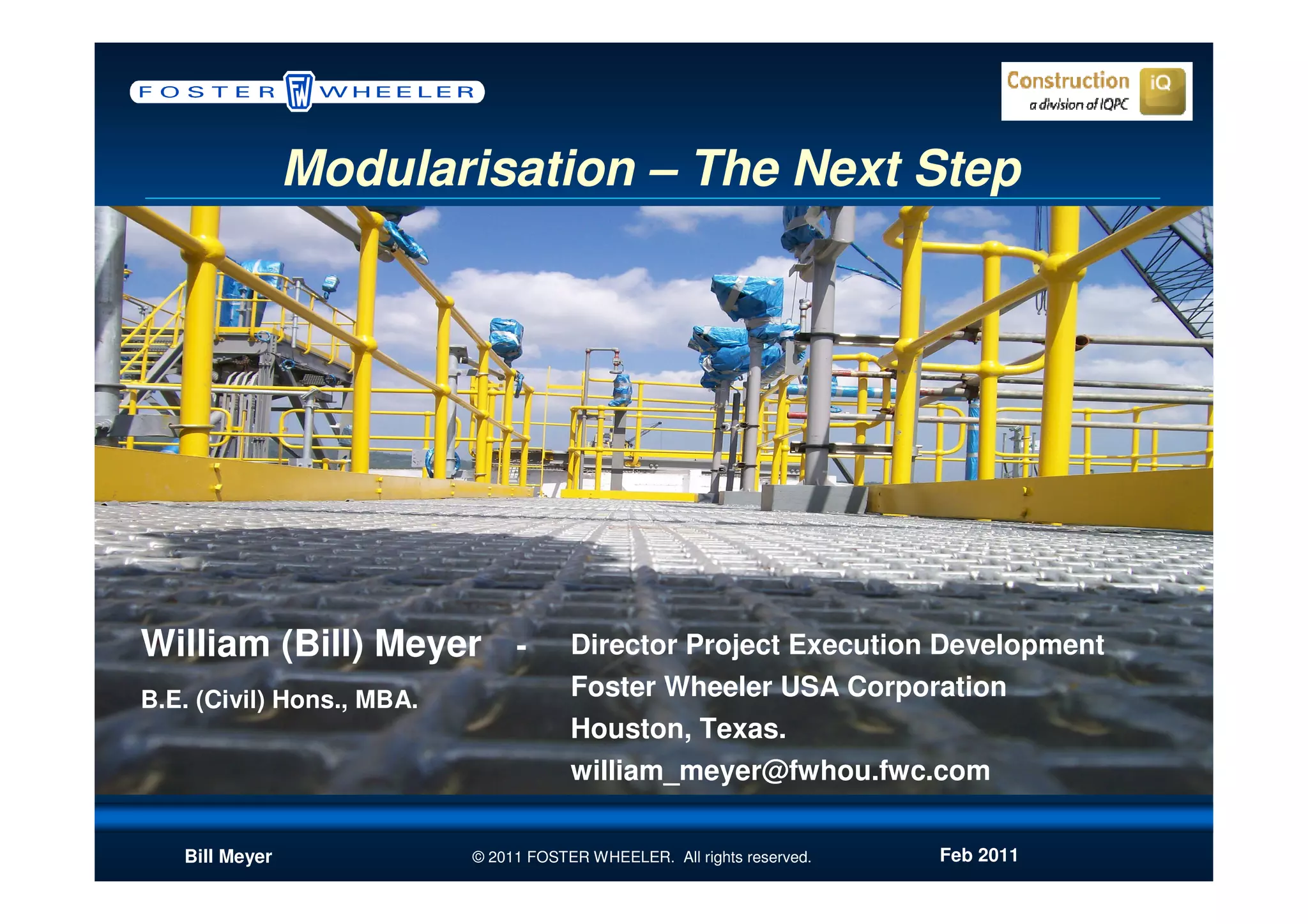 FOSTER FW WHEELER

Construction iQ
a division of IQPC

Modularisation – The Next Step

William (Bill) Meyer -

B.E. (Civil) Hons., MBA.

Director Project Execution Development
Foster Wheeler USA Corporation
Houston, Texas.
william_meyer@fwhou.fwc.com

Bill Meyer

© 2011 FOSTER WHEELER. All rights reserved.

Feb 2011